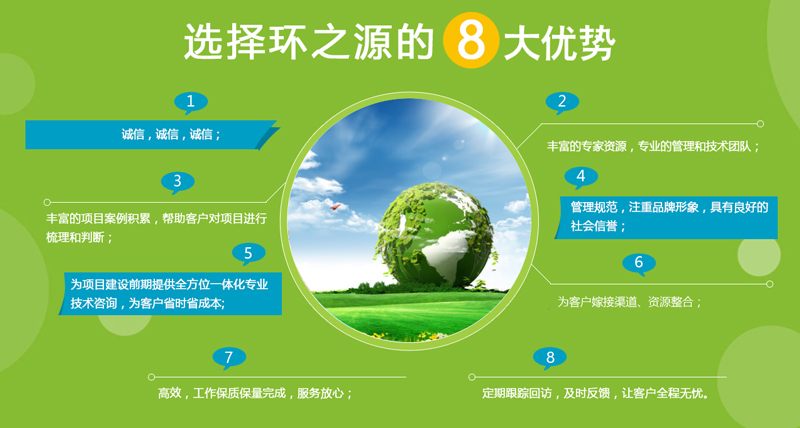 选择环之源的 8 大优势

1
诚信，诚信，诚信；

2
丰富的专家资源，专业的管理和技术团队；

3
丰富的项目案例积累，帮助客户对项目进行梳理和判断；

4
管理规范，注重品牌形象，具有良好的社会信誉；

5
为项目建设前期提供全方位一体化专业技术咨询，为客户省时省成本;

6
为客户嫁接渠道、资源整合；

7
高效，工作保质保量完成，服务放心；

8
定期跟踪回访，及时反馈，让客户全程无忧。